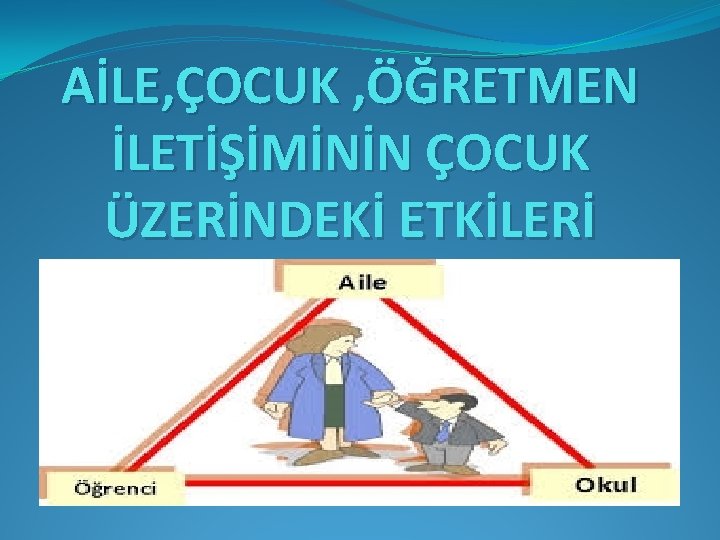 AİLE,ÇOCUK ,ÖĞRETMEN İLETİŞİMİNİN ÇOCUK ÜZERİNDEKİ ETKİLERİ

Aile

Öğrenci

Okul